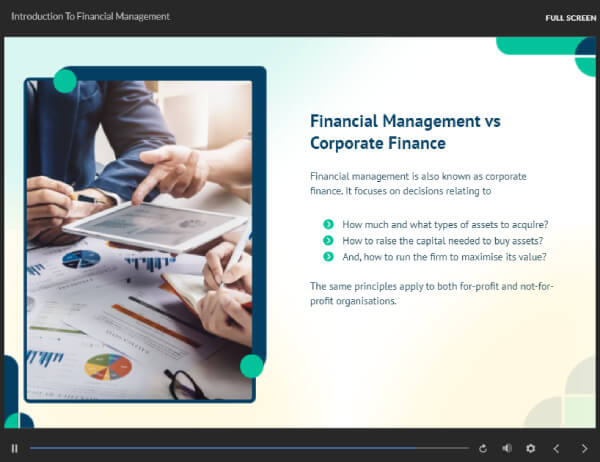 Introduction To Financial Management

FULL SCREEN

Financial Management vs Corporate Finance

Financial management is also known as corporate finance. It focuses on decisions relating to

How much and what types of assets to acquire?
How to raise the capital needed to buy assets?
And, how to run the firm to maximise its value?

The same principles apply to both for-profit and not-for-profit organisations.